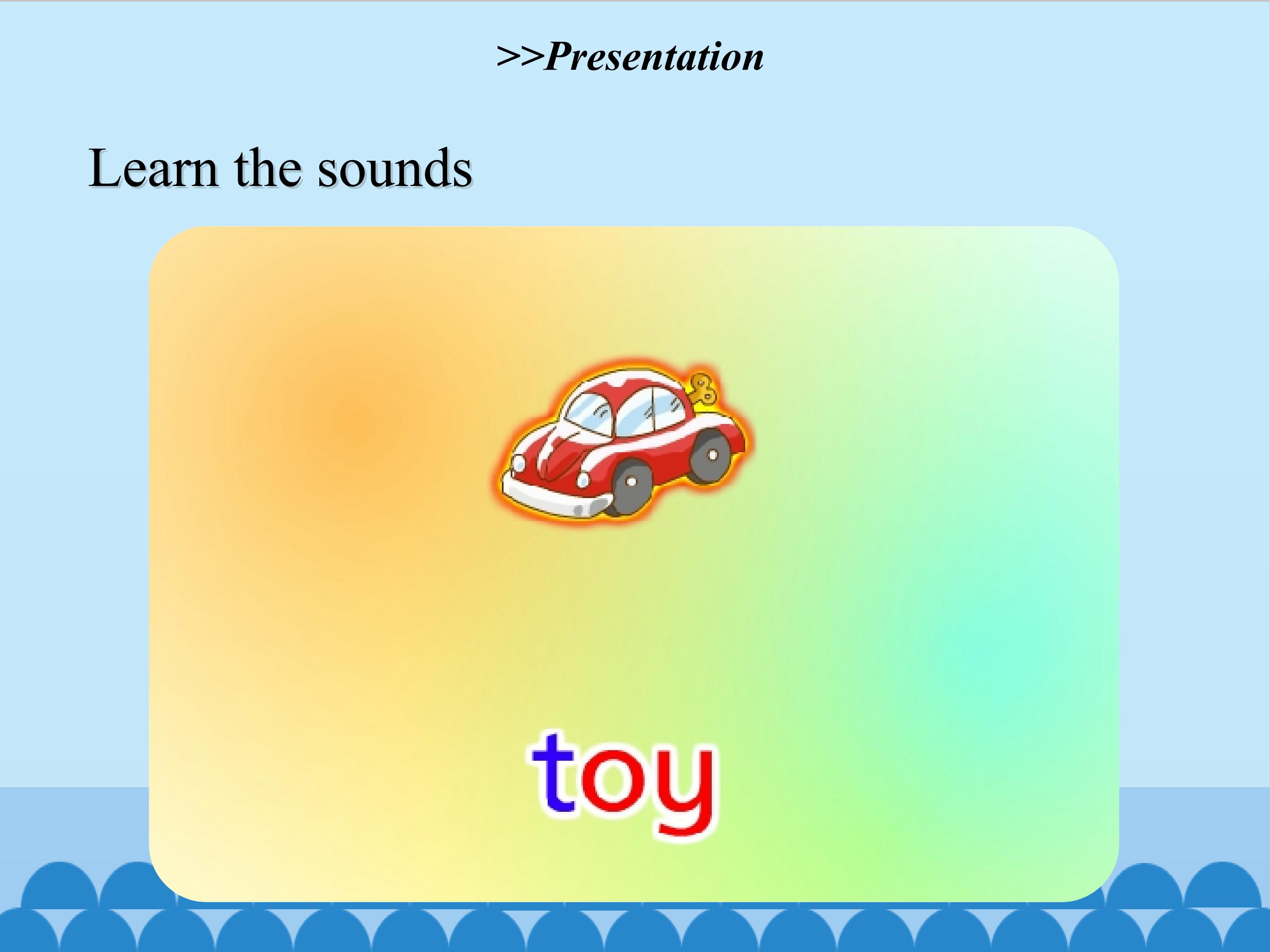 >>Presentation

Learn the sounds

toy